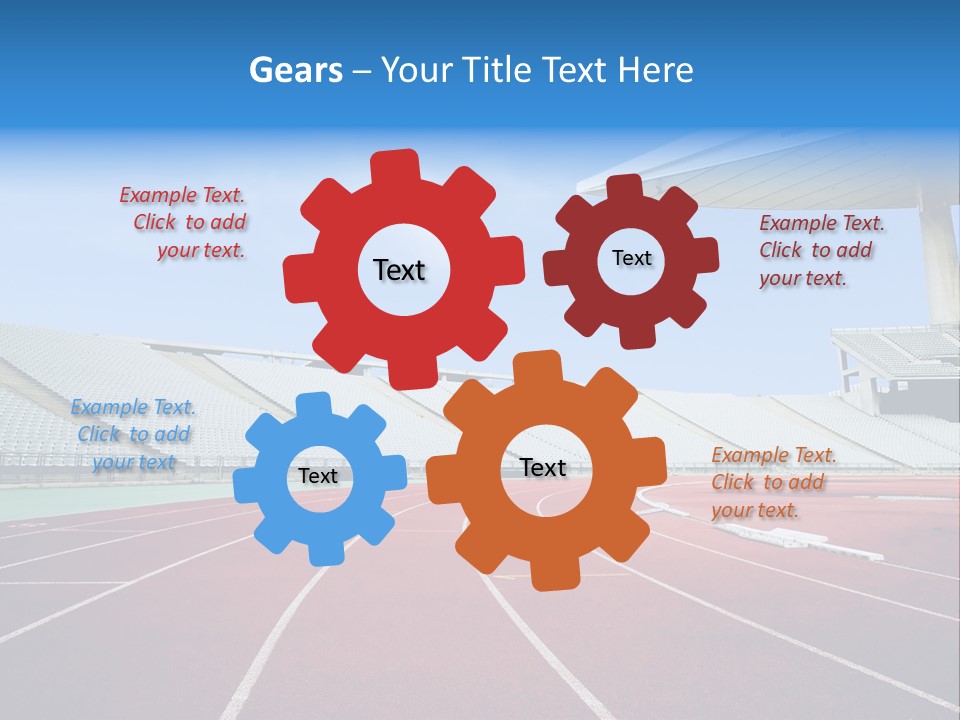 Gears – Your Title Text Here

Example Text. Click to add your text.

Text

Text

Example Text. Click to add your text.

Example Text. Click to add your text

Text

Text

Example Text. Click to add your text.